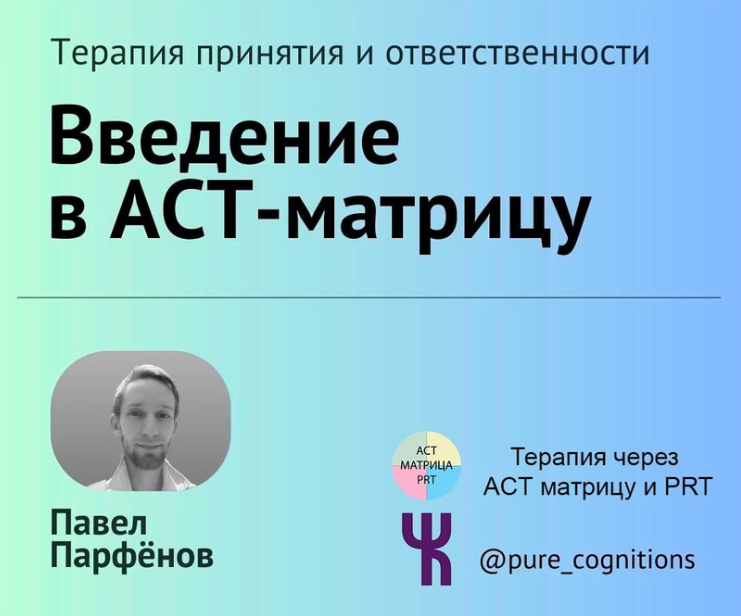 Терапия принятия и ответственности

Введение в АСТ-матрицу

Павел Парфёнов

АСТ МАТРИЦА PRT

Терапия через АСТ матрицу и PRT

@pure_cognitions